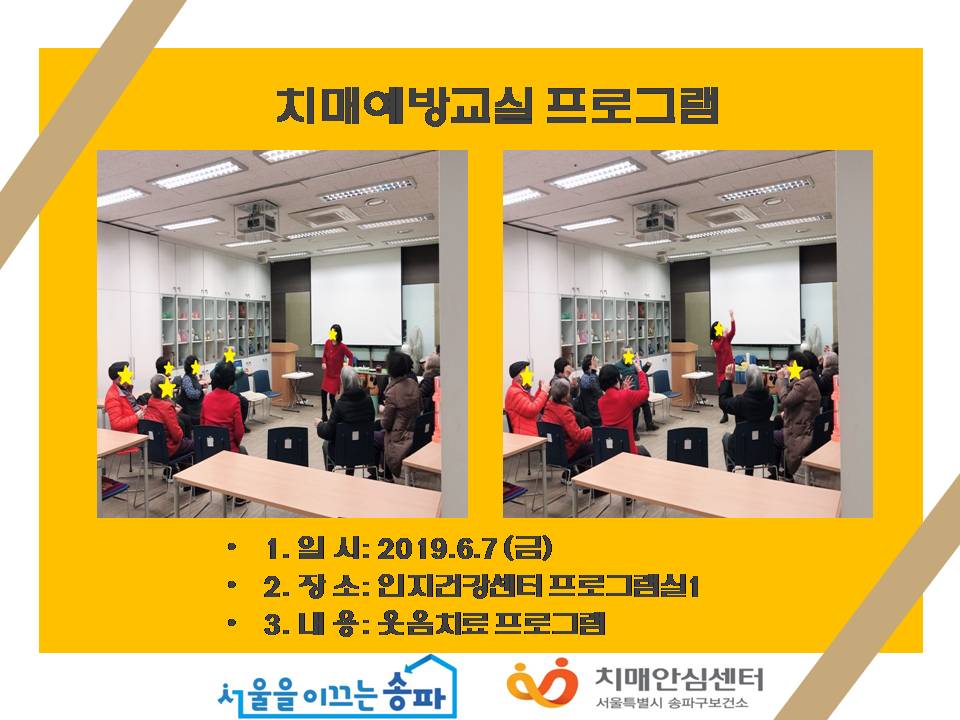 치매예방교실 프로그램

• 1. 일 시: 2019.6.7 (금)
• 2. 장 소: 인지건강센터 프로그램실1
• 3. 내 용: 웃음치료 프로그램

서울을 이끄는 송파

치매안심센터
서울특별시 송파구보건소